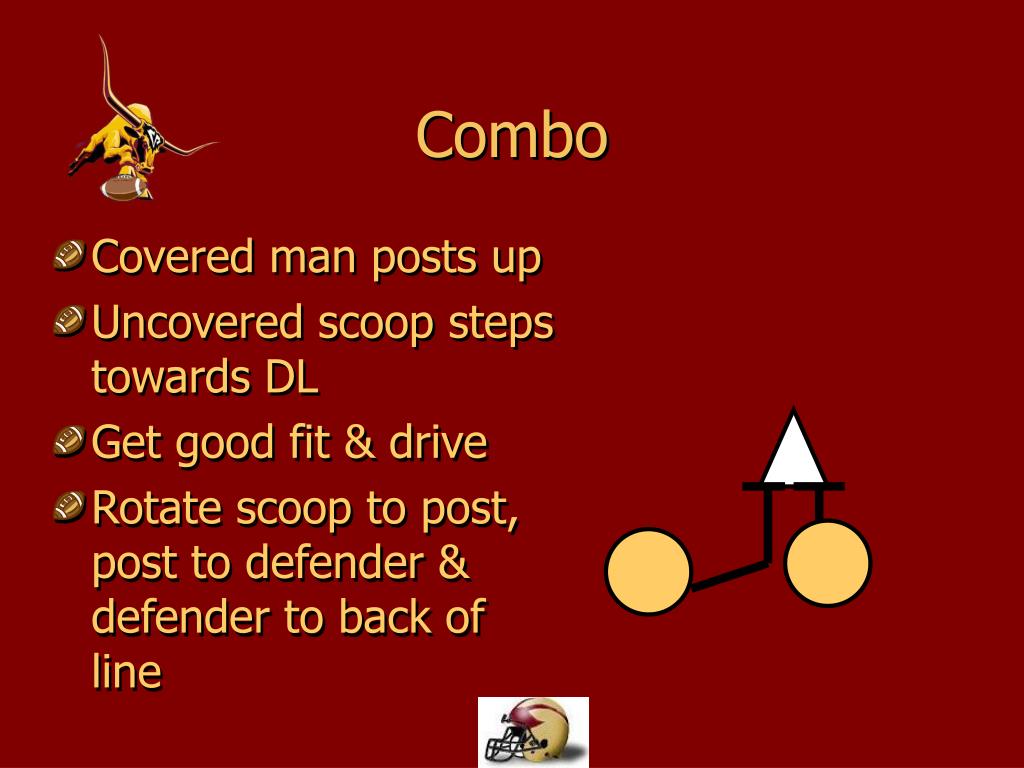 Combo

Covered man posts up
Uncovered scoop steps towards DL
Get good fit & drive
Rotate scoop to post, post to defender & defender to back of line